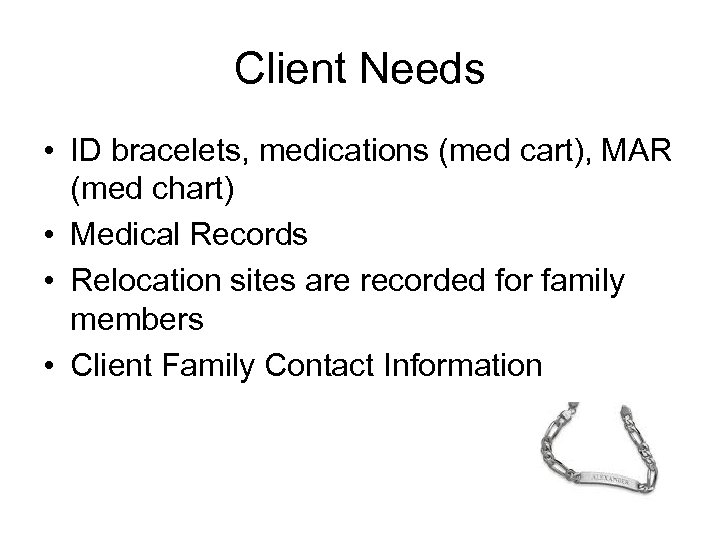 Client Needs

• ID bracelets, medications (med cart), MAR (med chart)
• Medical Records
• Relocation sites are recorded for family members
• Client Family Contact Information

ALEXANDER